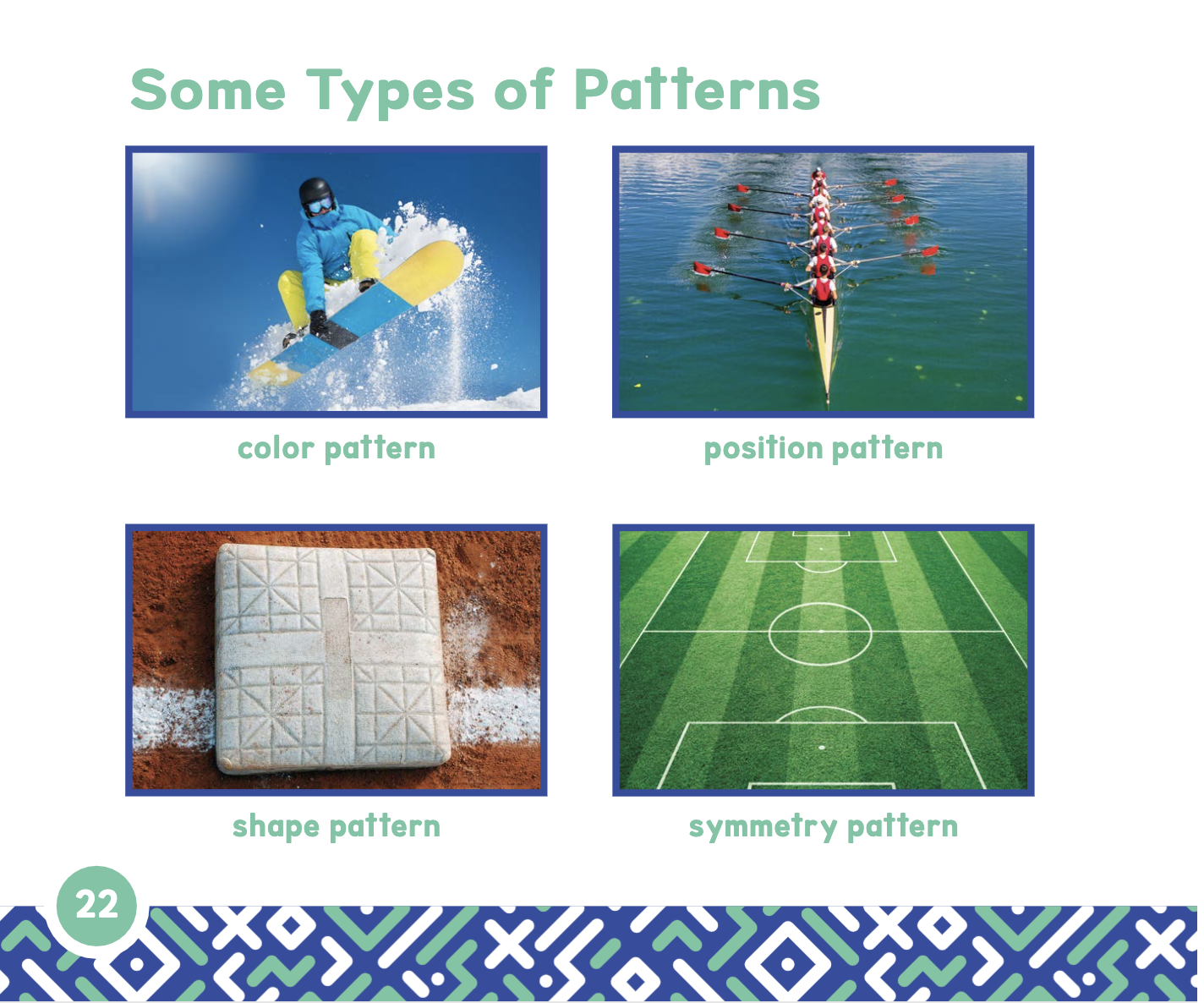 Some Types of Patterns

color pattern

position pattern

shape pattern

symmetry pattern

22